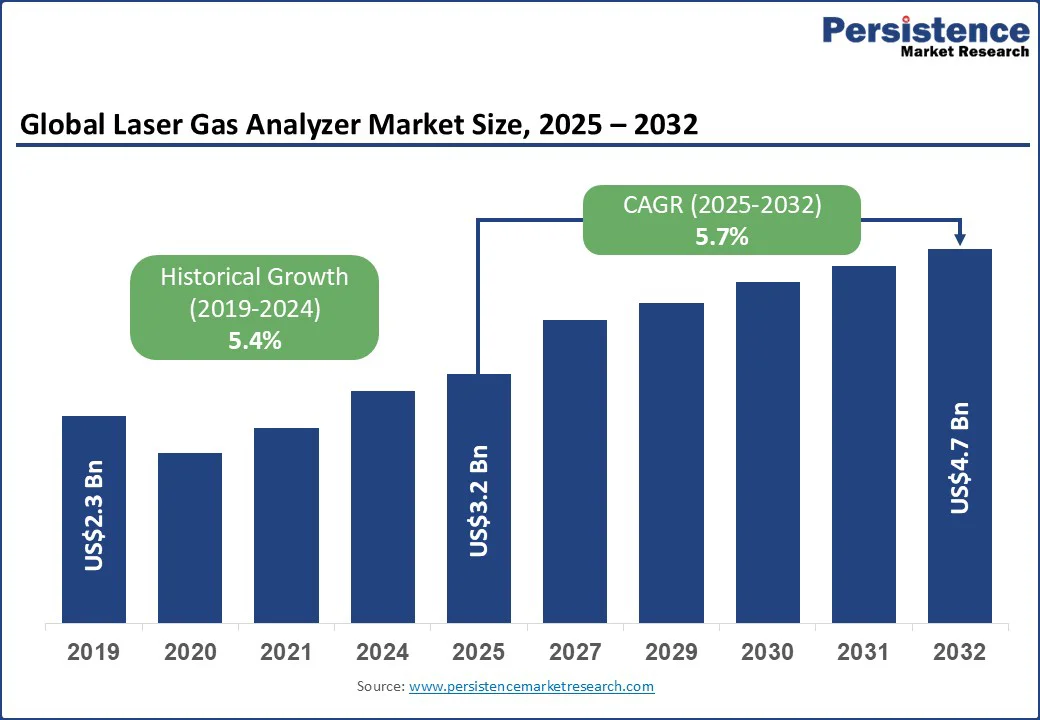 Persistence
Market Research

Global Laser Gas Analyzer Market Size, 2025 – 2032

CAGR (2025-2032)
5.7%

Historical Growth
(2019-2024)
5.4%

US$2.3 Bn

US$3.2 Bn

US$4.7 Bn

2019
2020
2021
2024
2025
2027
2029
2030
2031
2032

Source: www.persistencemarketresearch.com